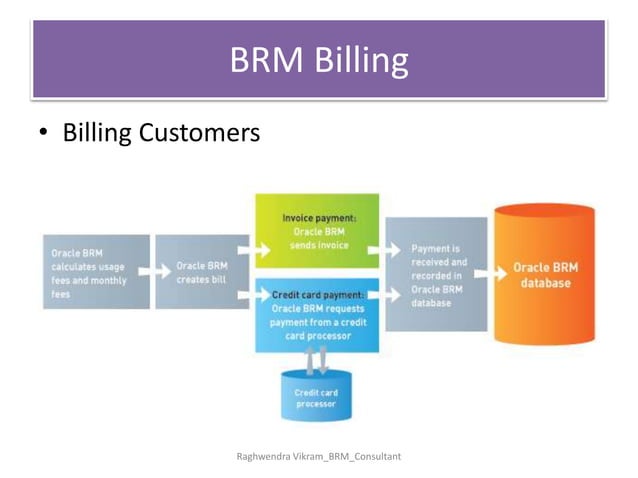 BRM Billing

• Billing Customers

Oracle BRM calculates usage fees and monthly fees

Oracle BRM creates bill

Invoice payment: Oracle BRM sends invoice

Credit card payment: Oracle BRM requests payment from a credit card processor

Credit card processor

Payment is received and recorded in Oracle BRM database

Oracle BRM database

Raghwendra Vikram_BRM_Consultant